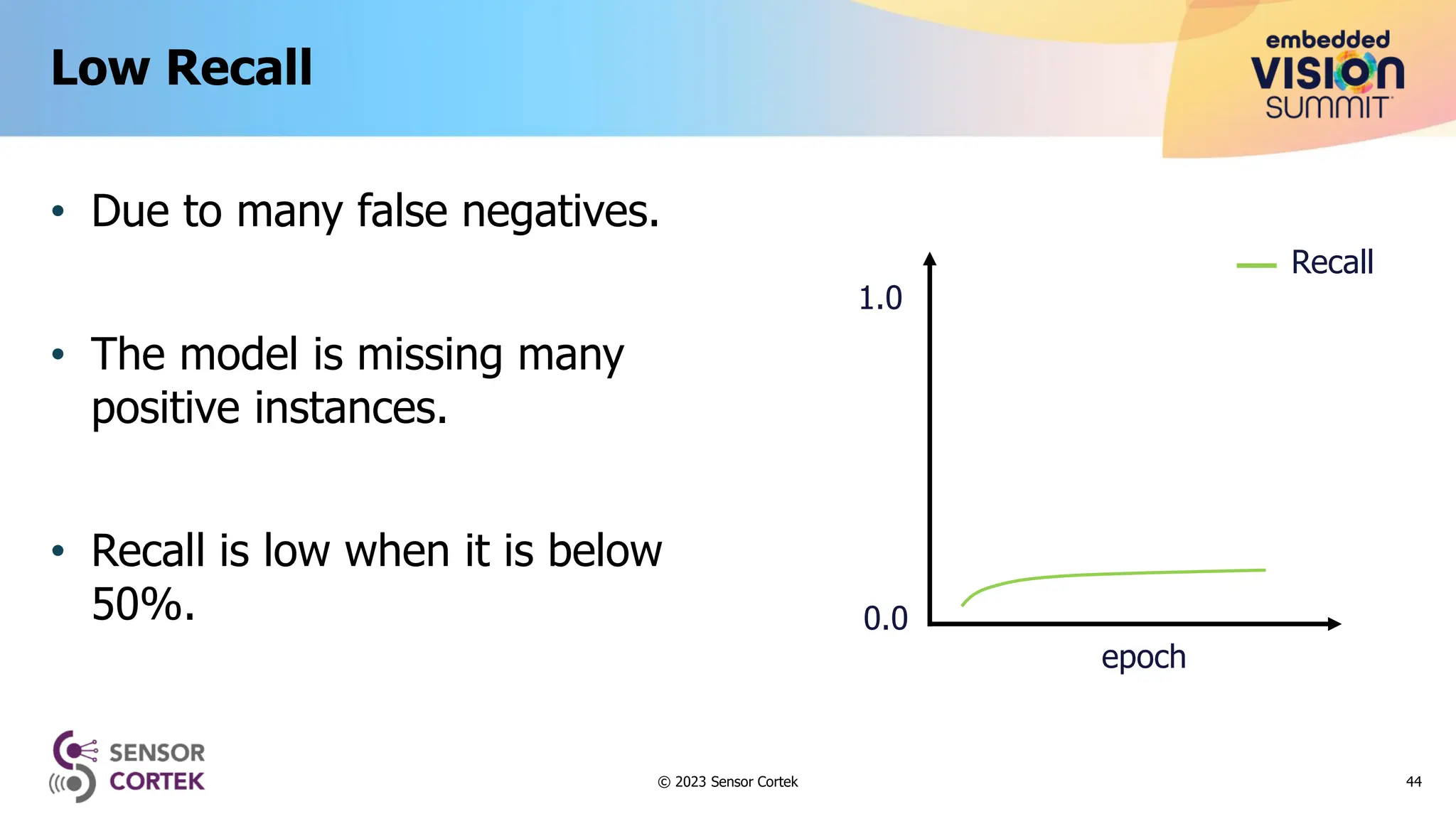 Low Recall

embedded VISION SUMMIT

• Due to many false negatives.

• The model is missing many positive instances.

• Recall is low when it is below 50%.

Recall

1.0

0.0

epoch

SENSOR CORTEK

© 2023 Sensor Cortek

44